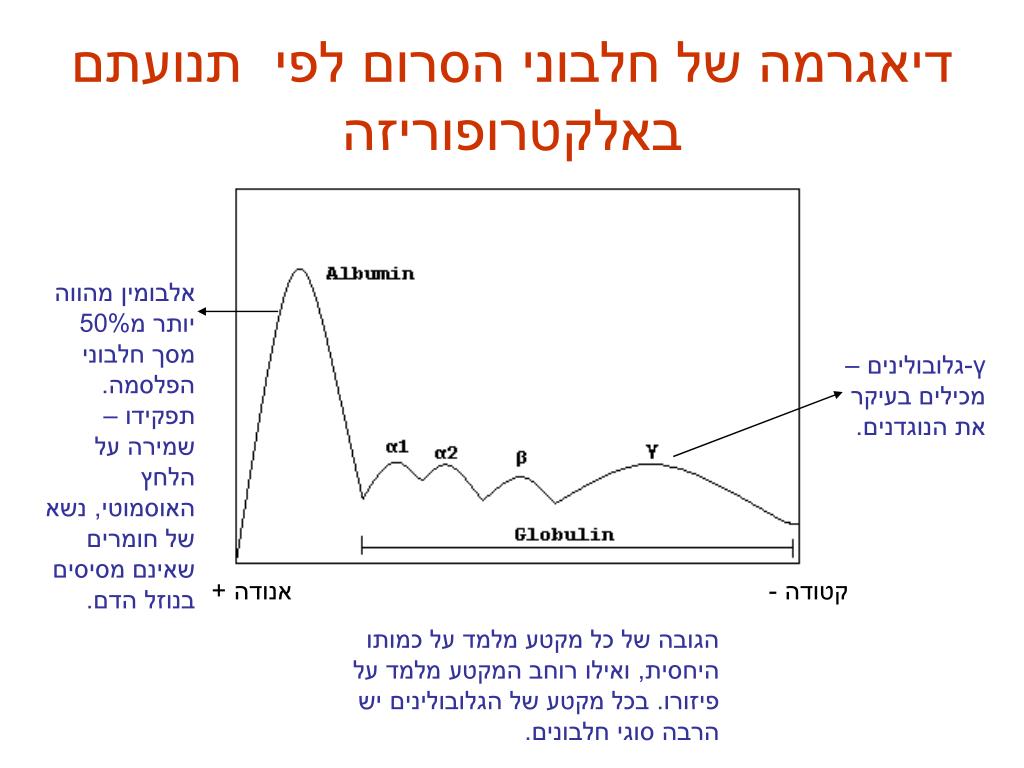 דיאגרמה של חלבוני הסרום לפי תנועתם באלקטרופוריזה

אלבומין מהווה יותר מ50% מסך חלבוני הפלסמה. תפקידו – שמירה על הלחץ האוסמוטי, נשא של חומרים שאינם מסיסים בנוזל הדם.

Albumin

α1

α2

β

γ

Globulin

γ-גלובולינים – מכילים בעיקר את הנוגדנים.

אנודה +

קטודה -

הגובה של כל מקטע מלמד על כמותו היחסית, ואילו רוחב המקטע מלמד על פיזורו. בכל מקטע של הגלובולינים יש הרבה סוגי חלבונים.